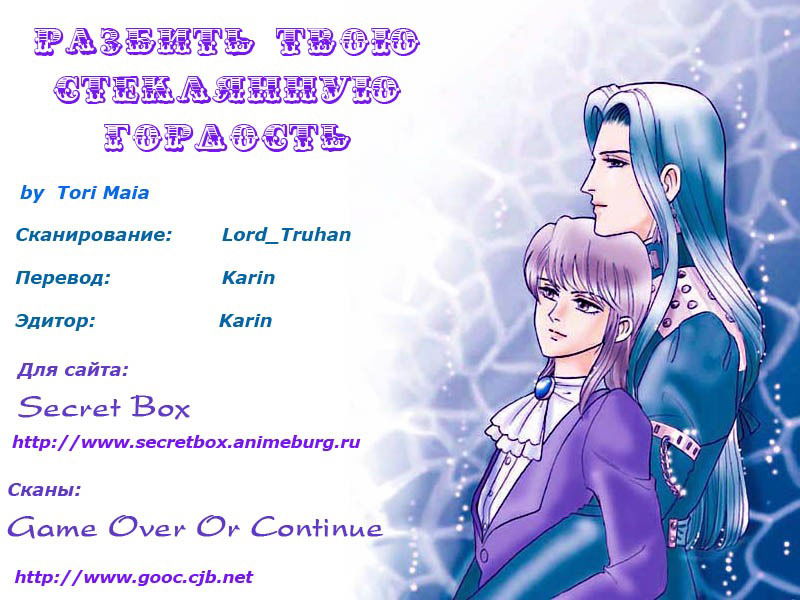 РАЗБИТЬ ТВОЮ СТЕКЛЯННУЮ ГОРДОСТЬ

by Tori Maia

Сканирование: Lord_Truhan

Перевод: Karin

Эдитор: Karin

Для сайта:

Secret Box

http://www.secretbox.animeburg.ru

Сканы:

Game Over Or Continue

http://www.gooc.cjb.net